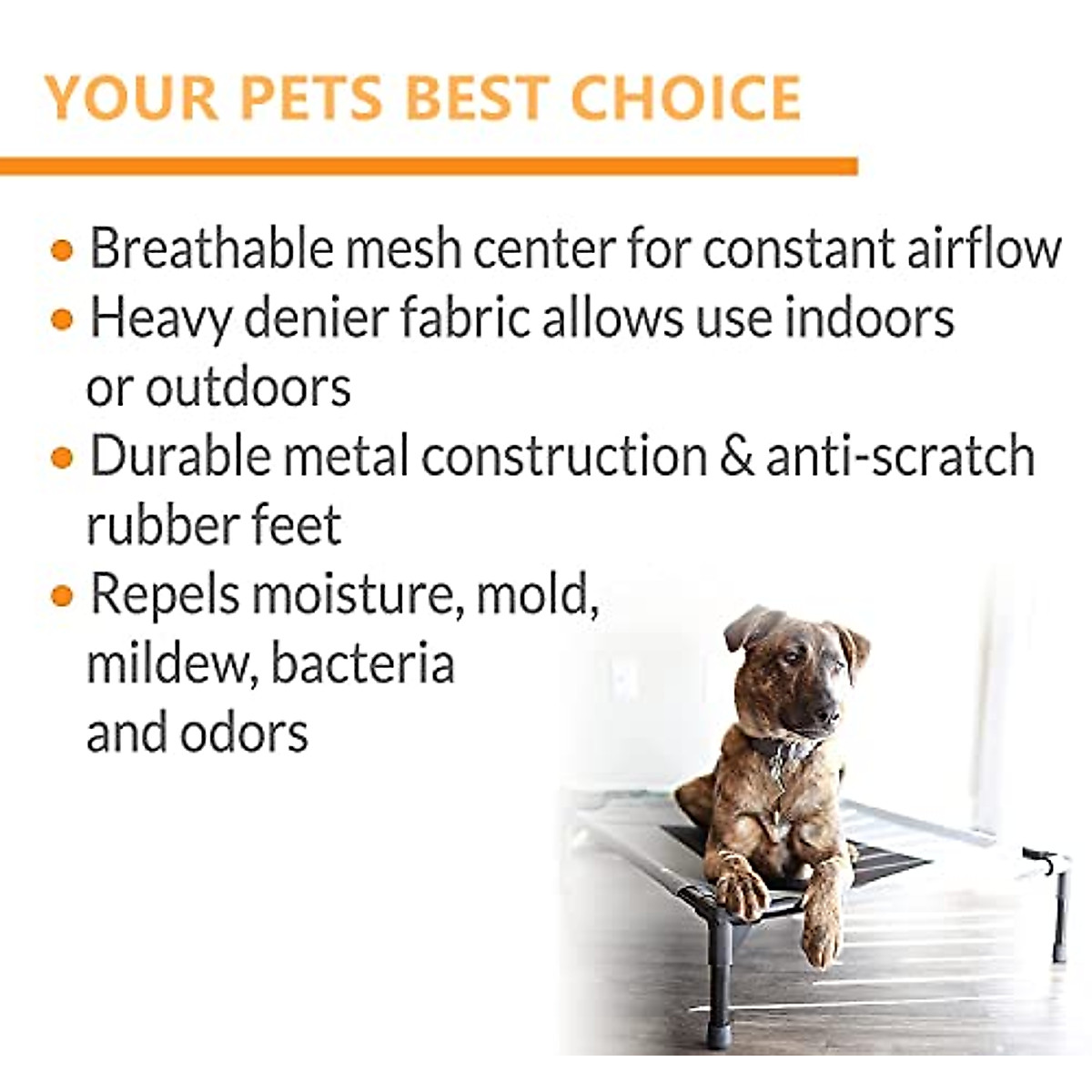 YOUR PETS BEST CHOICE

• Breathable mesh center for constant airflow
• Heavy denier fabric allows use indoors or outdoors
• Durable metal construction & anti-scratch rubber feet
• Repels moisture, mold, mildew, bacteria and odors